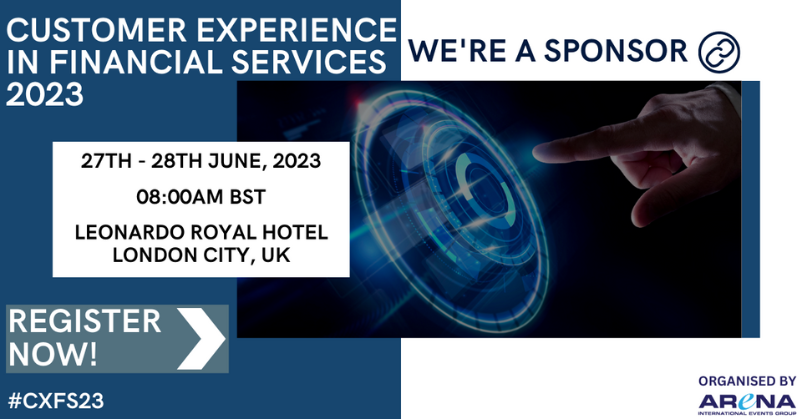 CUSTOMER EXPERIENCE IN FINANCIAL SERVICES 2023

WE'RE A SPONSOR

27TH - 28TH JUNE, 2023

08:00AM BST

LEONARDO ROYAL HOTEL LONDON CITY, UK

REGISTER NOW!

#CXFS23

ORGANISED BY
ARENA
INTERNATIONAL EVENTS GROUP